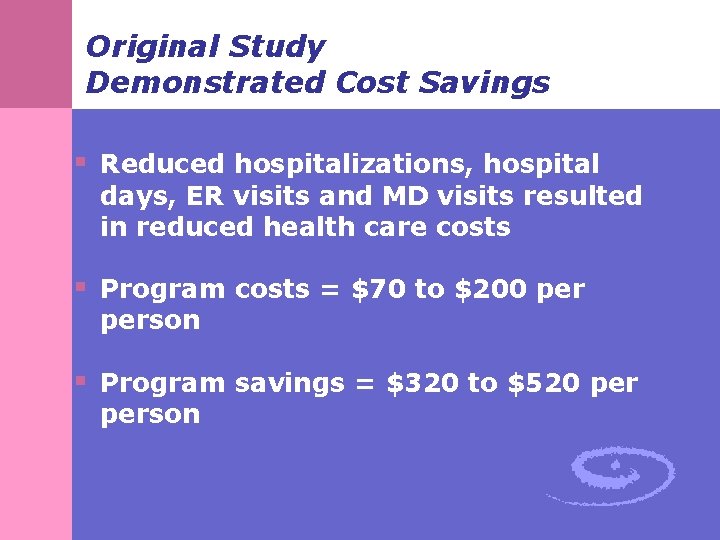 Original Study
Demonstrated Cost Savings

• Reduced hospitalizations, hospital days, ER visits and MD visits resulted in reduced health care costs

• Program costs = $70 to $200 per person

• Program savings = $320 to $520 per person